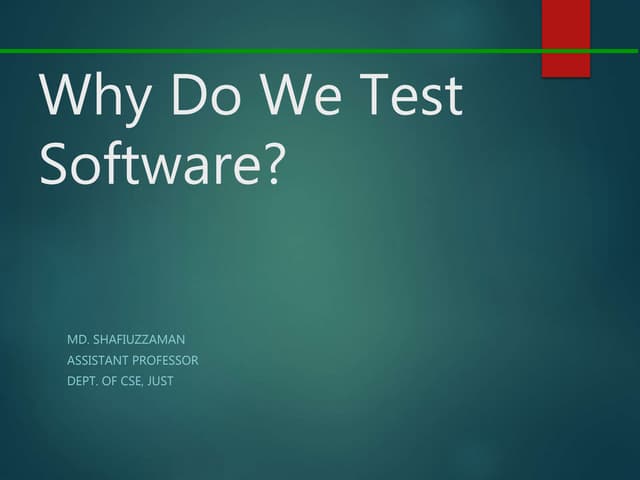 Why Do We Test Software?

MD. SHAFIUZZAMAN
ASSISTANT PROFESSOR
DEPT. OF CSE, JUST